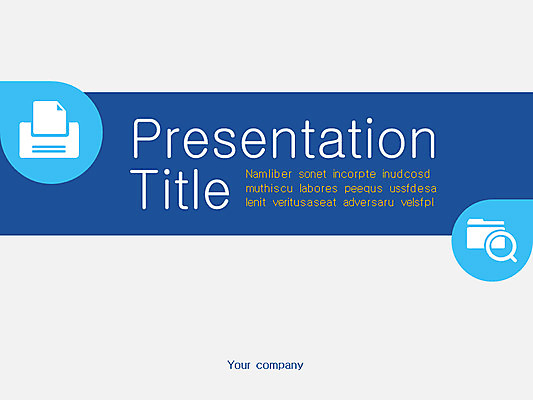 Presentation Title

Namliber sonet incorpte inudcosd muthiscu labores peequs ussfdesa lenit veritusaseat adversaru velsfpl

Your company